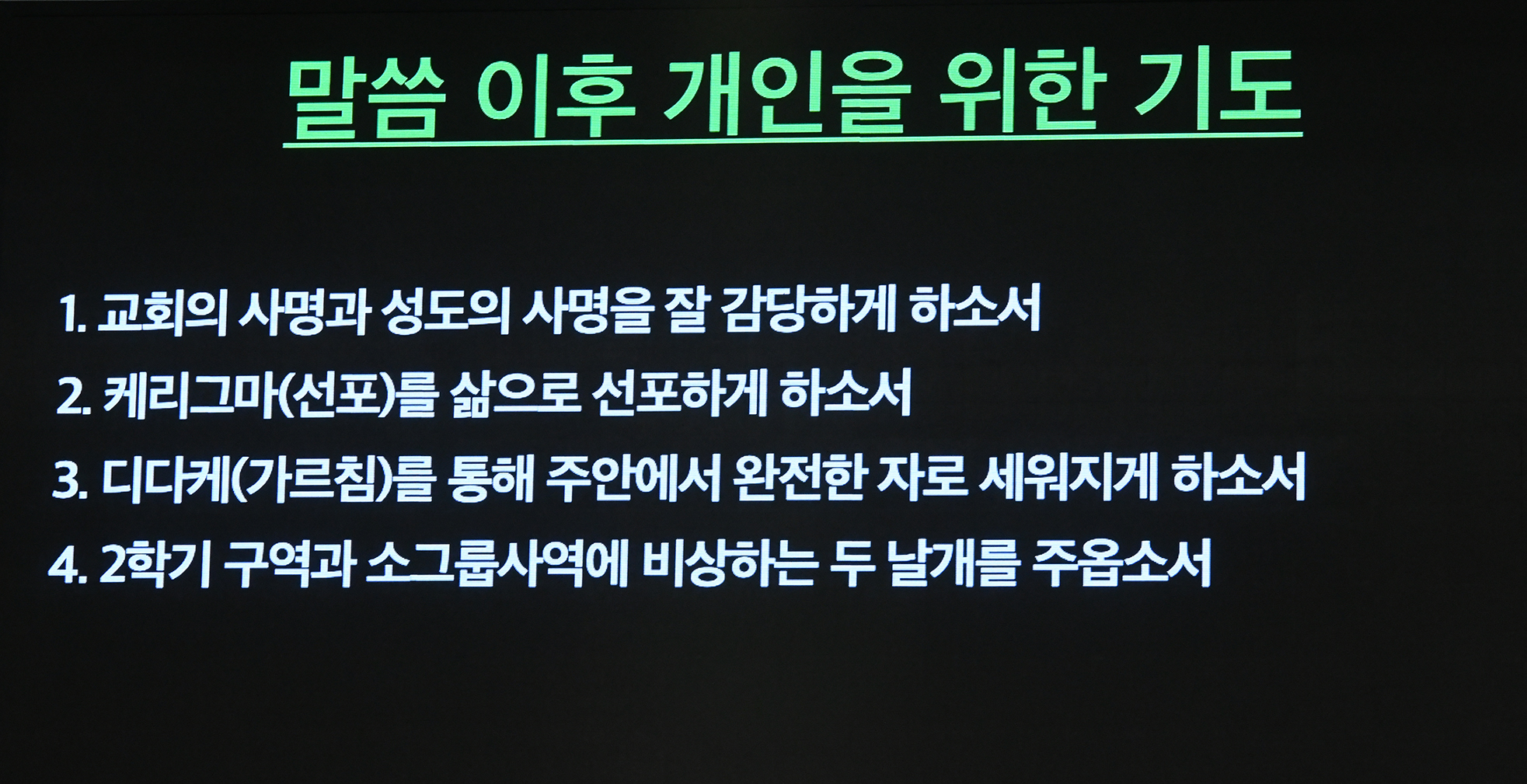 말씀 이후 개인을 위한 기도

1. 교회의 사명과 성도의 사명을 잘 감당하게 하소서

2. 케리그마(선포)를 삶으로 선포하게 하소서

3. 디다케(가르침)를 통해 주안에서 완전한 자로 세워지게 하소서

4. 2학기 구역과 소그룹사역에 비상하는 두 날개를 주옵소서